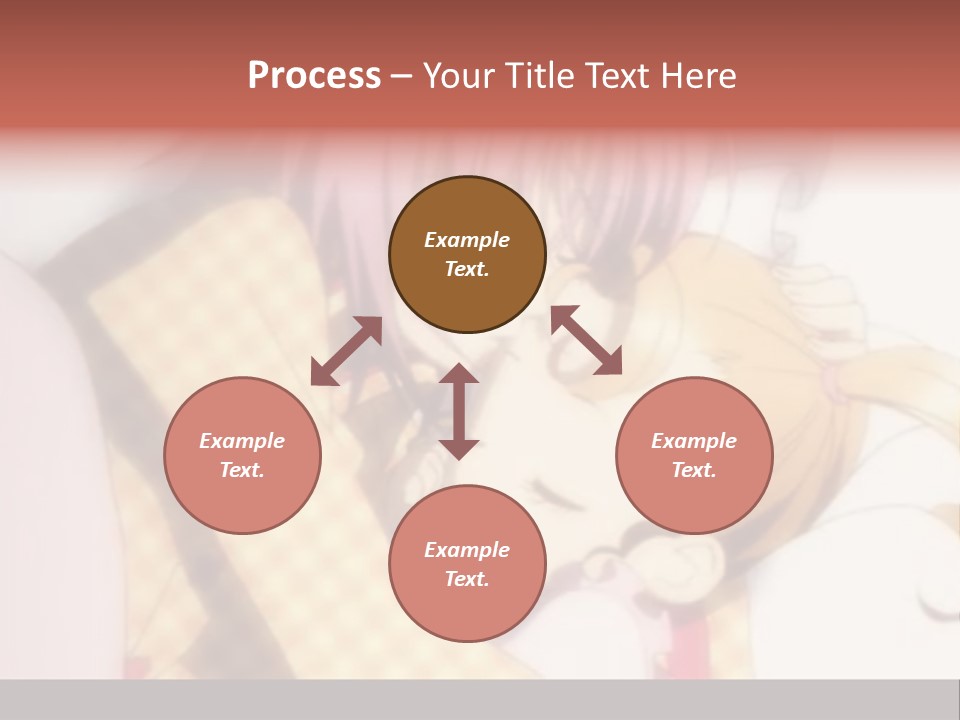 Process – Your Title Text Here

Example Text.

Example Text.

Example Text.

Example Text.